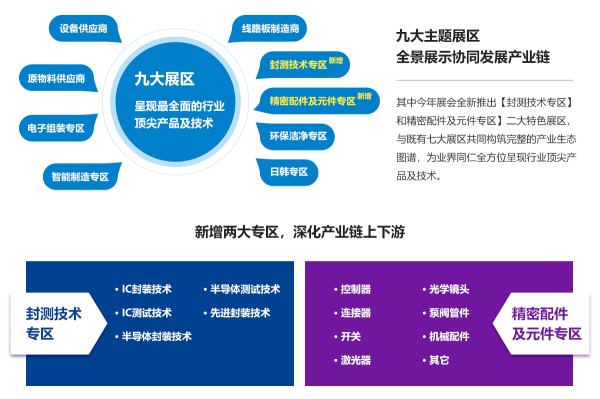 设备供应商

原物料供应商

电子组装专区

智能制造专区

九大展区

呈现最全面的行业顶尖产品及技术

线路板制造商

封测技术专区 新增

精密配件及元件专区 新增

环保洁净专区

日韩专区

九大主题展区
全景展示协同发展产业链

其中今年展会全新推出【封测技术专区】和精密配件及元件专区】二大特色展区，与既有七大展区共同构筑完整的产业生态图谱，为业界同仁全方位呈现行业顶尖产品及技术。

新增两大专区，深化产业链上下游

封测技术专区

• IC封装技术
• IC测试技术
• 半导体封装技术
• 半导体测试技术
• 先进封装技术

• 控制器
• 连接器
• 开关
• 激光器
• 光学镜头
• 泵阀管件
• 机械配件
• 其它

精密配件及元件专区